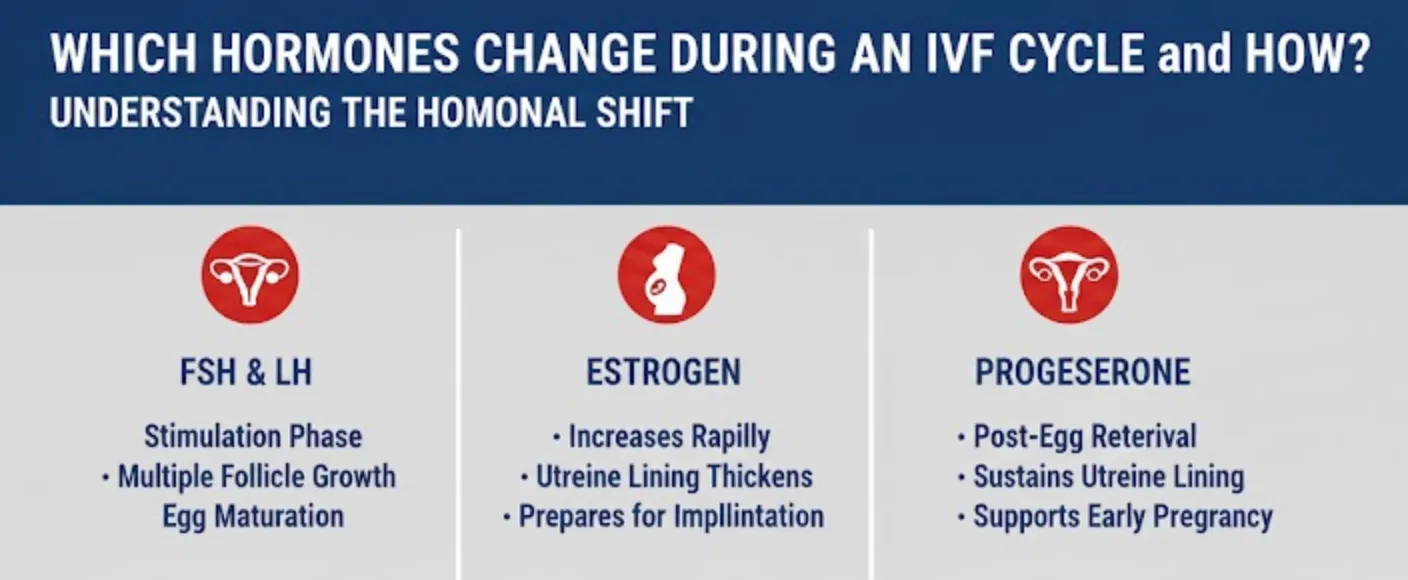 WHICH HORMONES CHANGE DURING AN IVF CYCLE and HOW?
UNDERSTANDING THE HOMONAL SHIFT

FSH & LH

Stimulation Phase
• Multiple Follicle Growth
Egg Maturation

ESTROGEN

• Increases Rapilly
• Utreine Lining Thickens
• Prepares for Impllintation

PROGESERONE

• Post-Egg Reterival
• Sustains Utreine Lining
• Supports Early Pregrancy